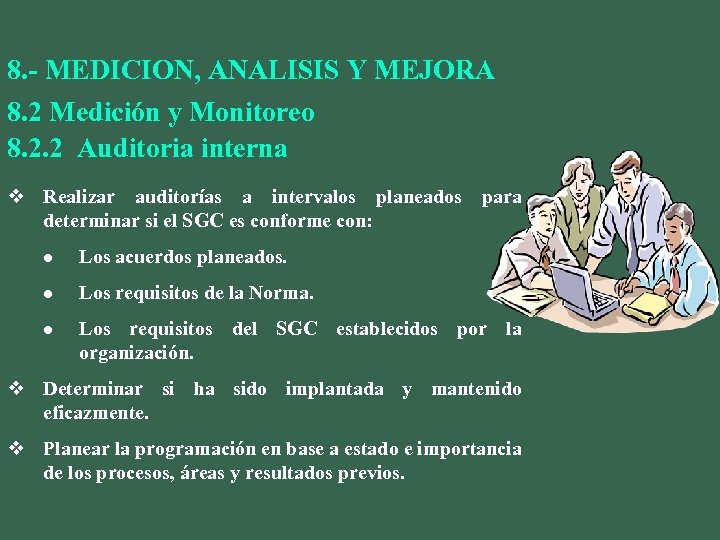 8.- MEDICION, ANALISIS Y MEJORA
8.2 Medición y Monitoreo
8.2.2 Auditoria interna

❖ Realizar auditorías a intervalos planeados para determinar si el SGC es conforme con:

• Los acuerdos planeados.
• Los requisitos de la Norma.
• Los requisitos del SGC establecidos por la organización.

❖ Determinar si ha sido implantada y mantenido eficazmente.

❖ Planear la programación en base a estado e importancia de los procesos, áreas y resultados previos.